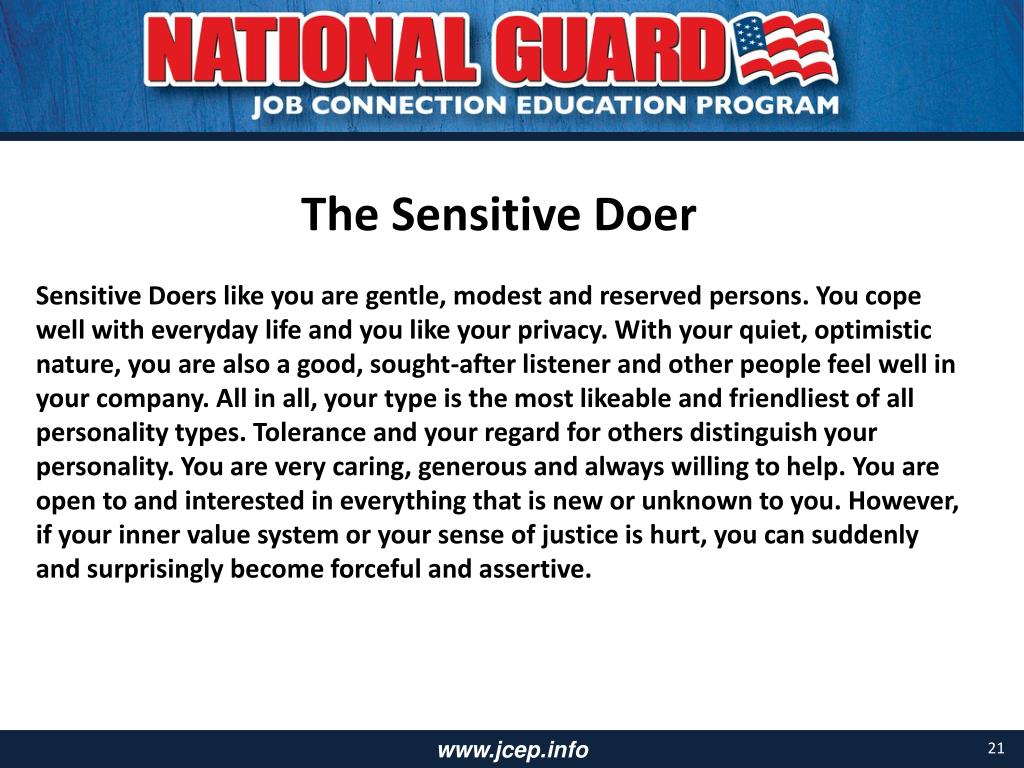 NATIONAL GUARD
JOB CONNECTION EDUCATION PROGRAM

The Sensitive Doer

Sensitive Doers like you are gentle, modest and reserved persons. You cope well with everyday life and you like your privacy. With your quiet, optimistic nature, you are also a good, sought-after listener and other people feel well in your company. All in all, your type is the most likeable and friendliest of all personality types. Tolerance and your regard for others distinguish your personality. You are very caring, generous and always willing to help. You are open to and interested in everything that is new or unknown to you. However, if your inner value system or your sense of justice is hurt, you can suddenly and surprisingly become forceful and assertive.

www.jcep.info

21